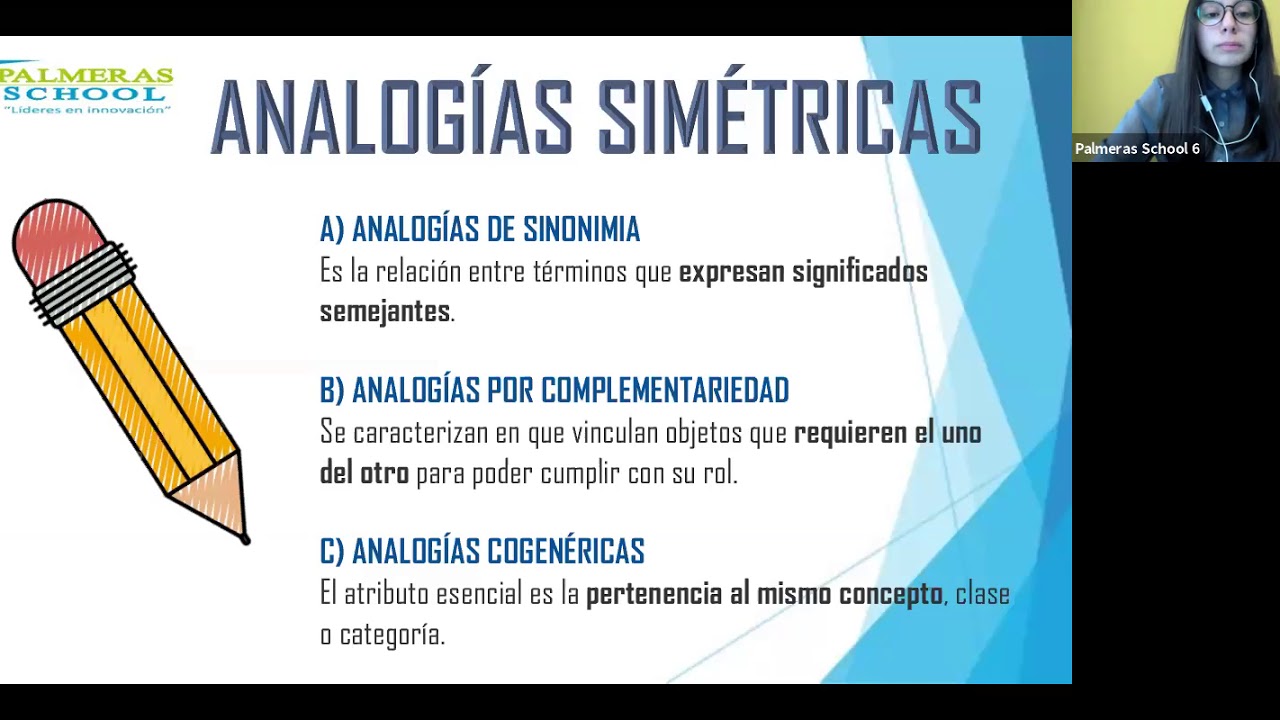 PALMERAS SCHOOL
"Líderes en innovación"

ANALOGÍAS SIMÉTRICAS

A) ANALOGÍAS DE SINONIMIA
Es la relación entre términos que expresan significados semejantes.

B) ANALOGÍAS POR COMPLEMENTARIEDAD
Se caracterizan en que vinculan objetos que requieren el uno del otro para poder cumplir con su rol.

C) ANALOGÍAS COGENÉRICAS
El atributo esencial es la pertenencia al mismo concepto, clase o categoría.

Palmeras School 6